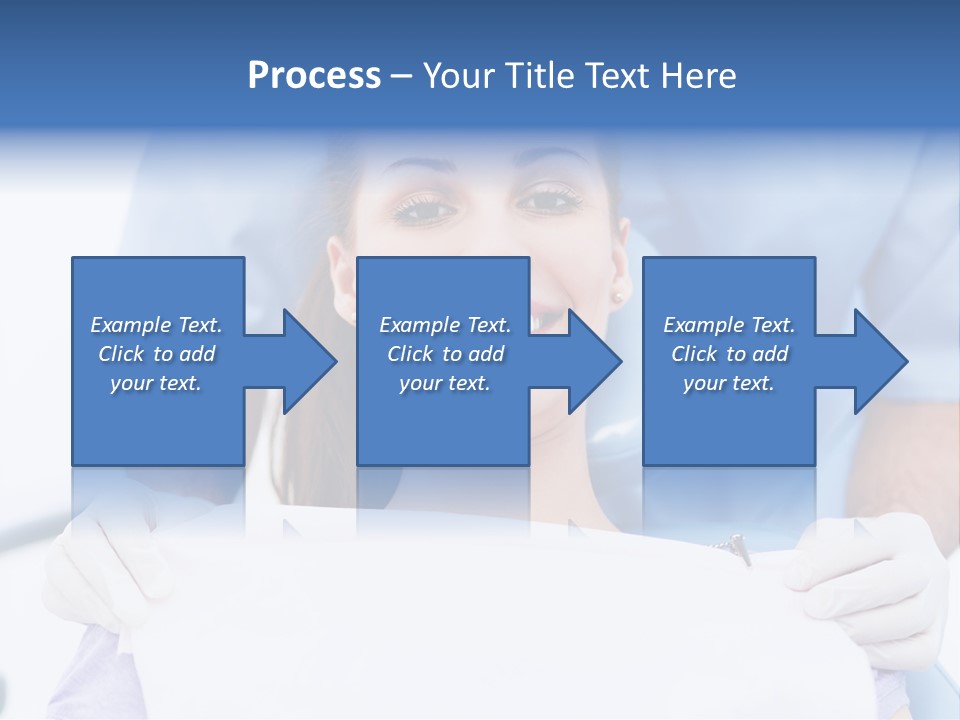 Process – Your Title Text Here

Example Text. Click to add your text.

Example Text. Click to add your text.

Example Text. Click to add your text.